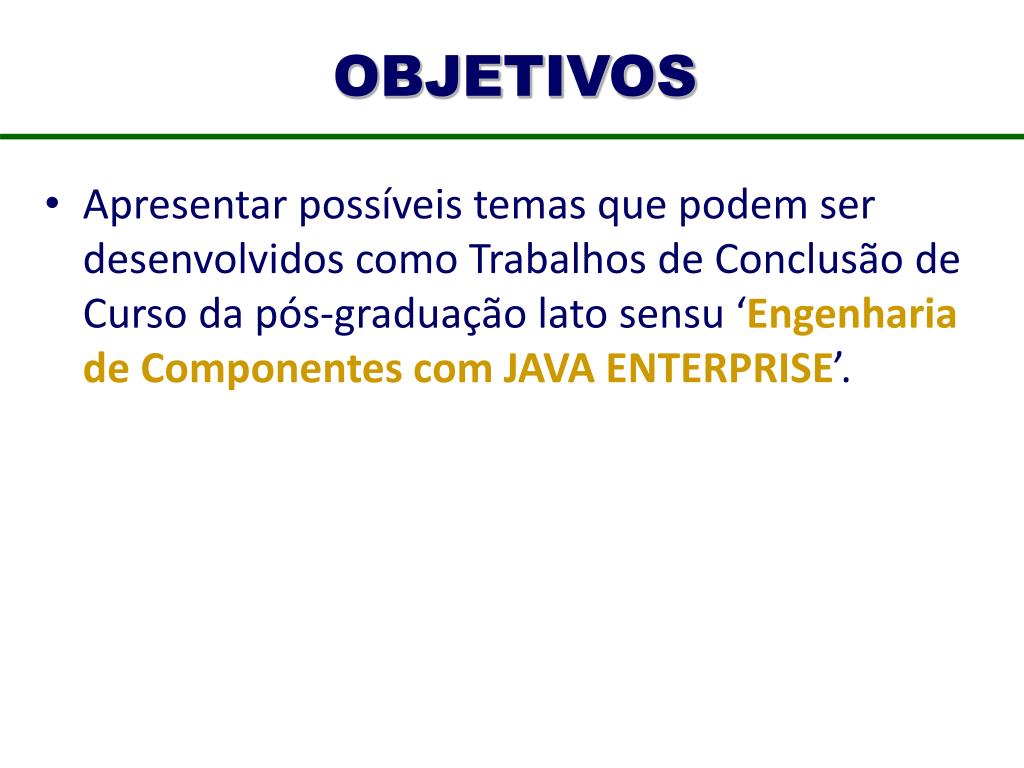 OBJETIVOS

• Apresentar possíveis temas que podem ser desenvolvidos como Trabalhos de Conclusão de Curso da pós-graduação lato sensu ‘Engenharia de Componentes com JAVA ENTERPRISE’.